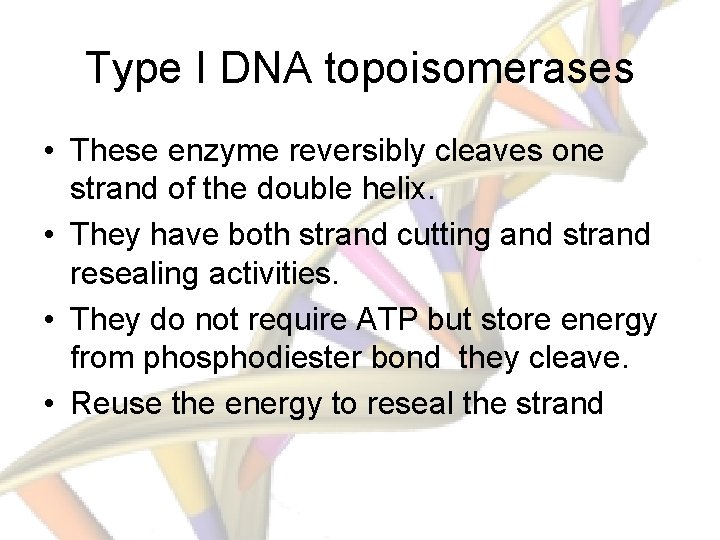 Type I DNA topoisomerases

• These enzyme reversibly cleaves one strand of the double helix.
• They have both strand cutting and strand resealing activities.
• They do not require ATP but store energy from phosphodiester bond  they cleave.
• Reuse the energy to reseal the strand